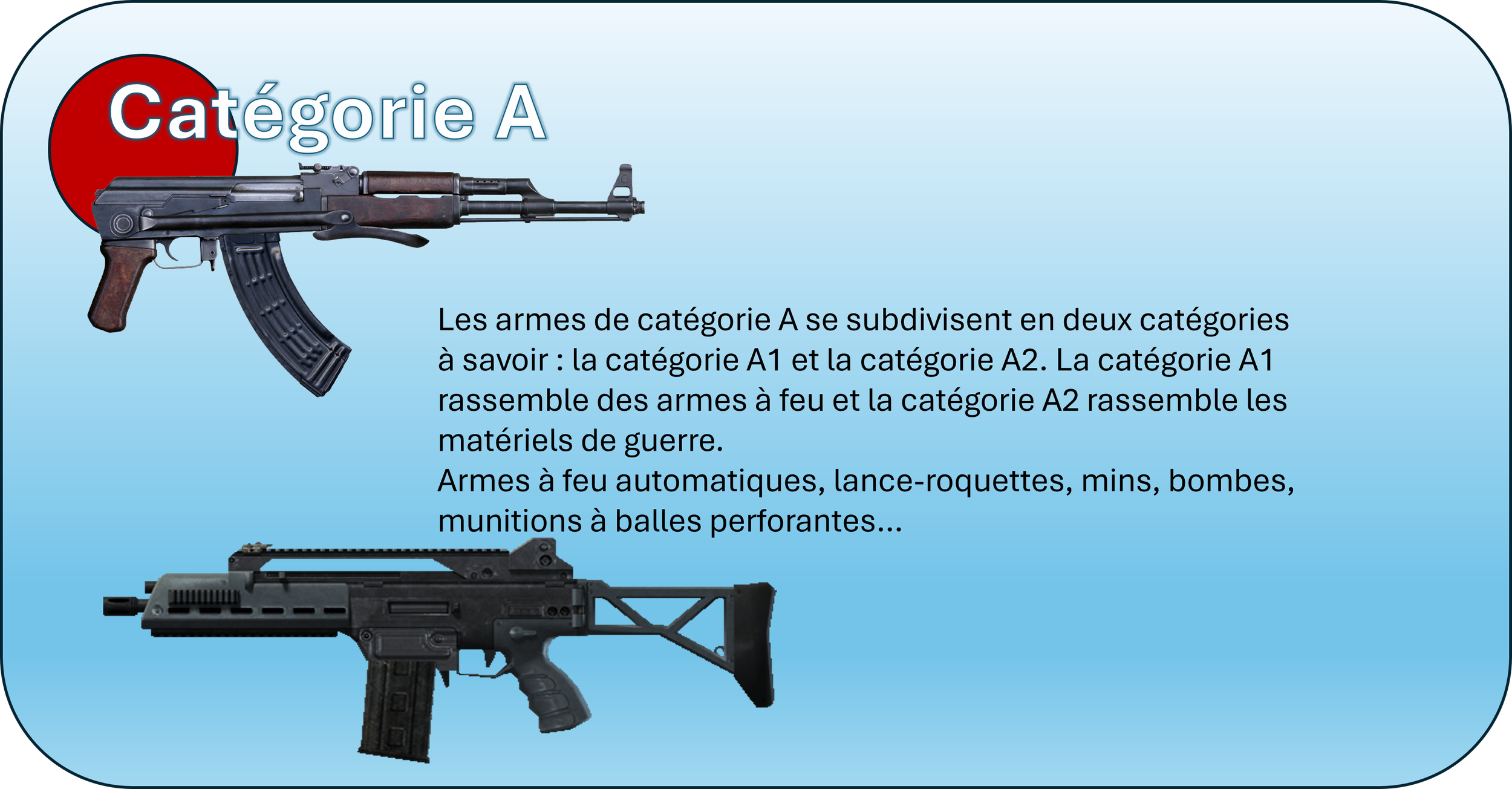 Catégorie A

Les armes de catégorie A se subdivisent en deux catégories à savoir : la catégorie A1 et la catégorie A2. La catégorie A1 rassemble des armes à feu et la catégorie A2 rassemble les matériels de guerre.
Armes à feu automatiques, lance-roquettes, mins, bombes, munitions à balles perforantes...